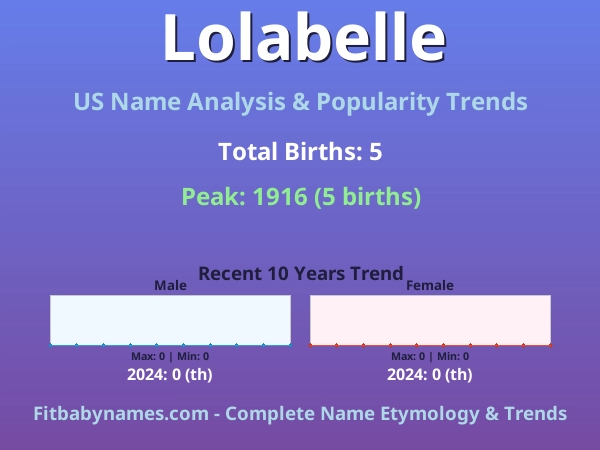 Lolabelle

US Name Analysis & Popularity Trends

Total Births: 5

Peak: 1916 (5 births)

Recent 10 Years Trend

Male

Max: 0 | Min: 0

2024: 0 (th)

Female

Max: 0 | Min: 0

2024: 0 (th)

Fitbabynames.com - Complete Name Etymology & Trends